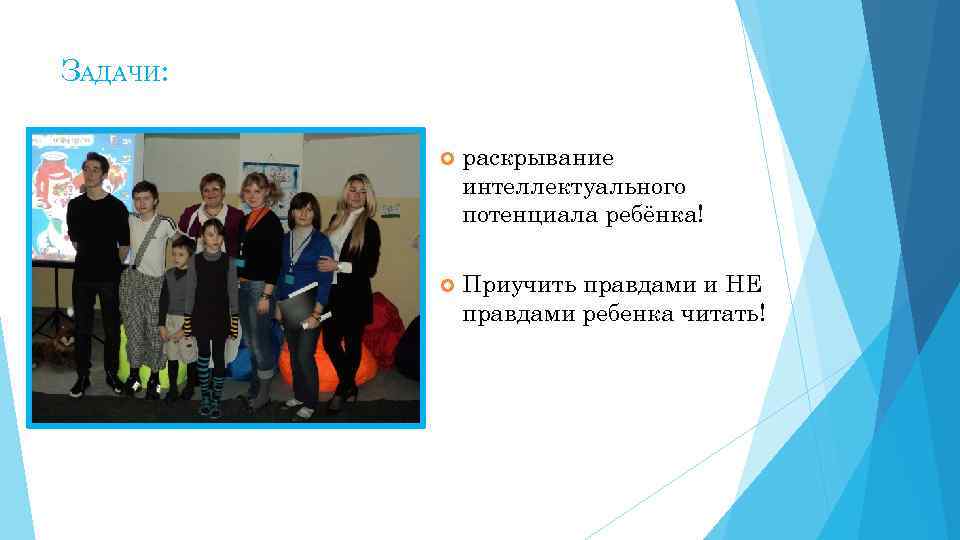 ЗАДАЧИ:

раскрывание интеллектуального потенциала ребёнка!

Приучить правдами и НЕ правдами ребенка читать!